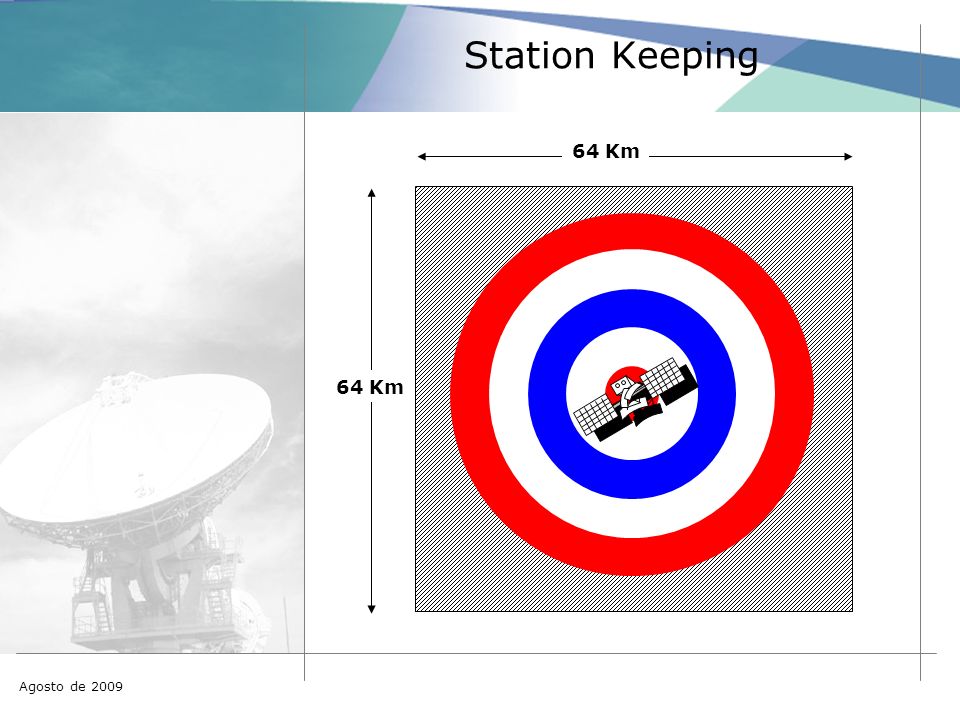 Station Keeping

64 Km

64 Km

Agosto de 2009